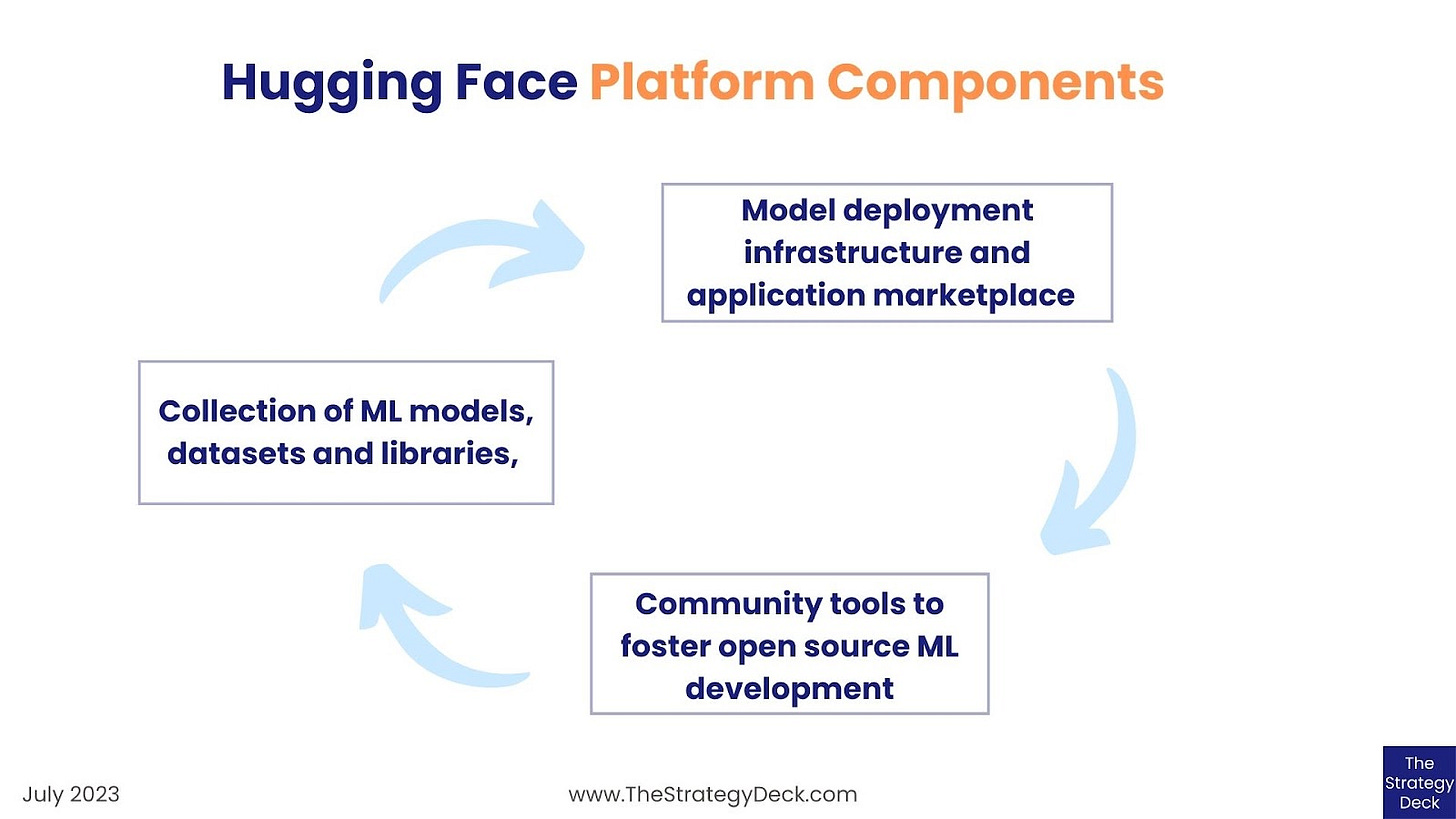 Hugging Face Platform Components

Model deployment infrastructure and application marketplace

Collection of ML models, datasets and libraries,

Community tools to foster open source ML development

July 2023

www.TheStrategyDeck.com

The Strategy Deck